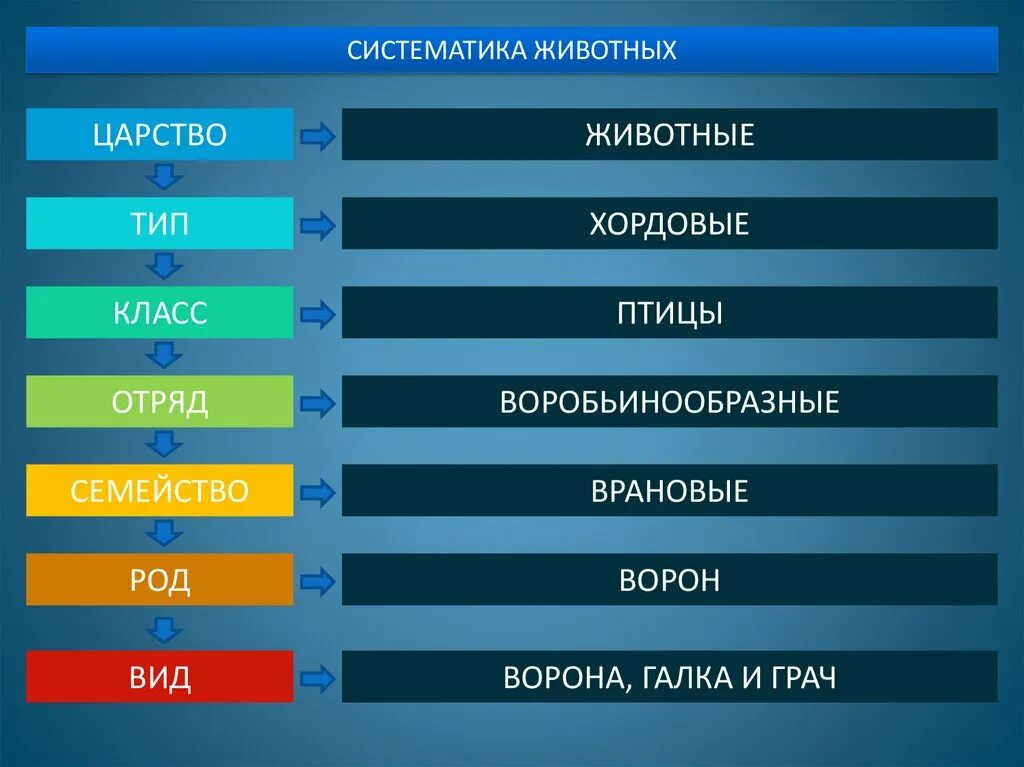 СИСТЕМАТИКА ЖИВОТНЫХ

ЦАРСТВО
ЖИВОТНЫЕ

ТИП
ХОРДОВЫЕ

КЛАСС
ПТИЦЫ

ОТРЯД
ВОРОБЬИНООБРАЗНЫЕ

СЕМЕЙСТВО
ВРАНОВЫЕ

РОД
ВОРОН

ВИД
ВОРОНА, ГАЛКА И ГРАЧ